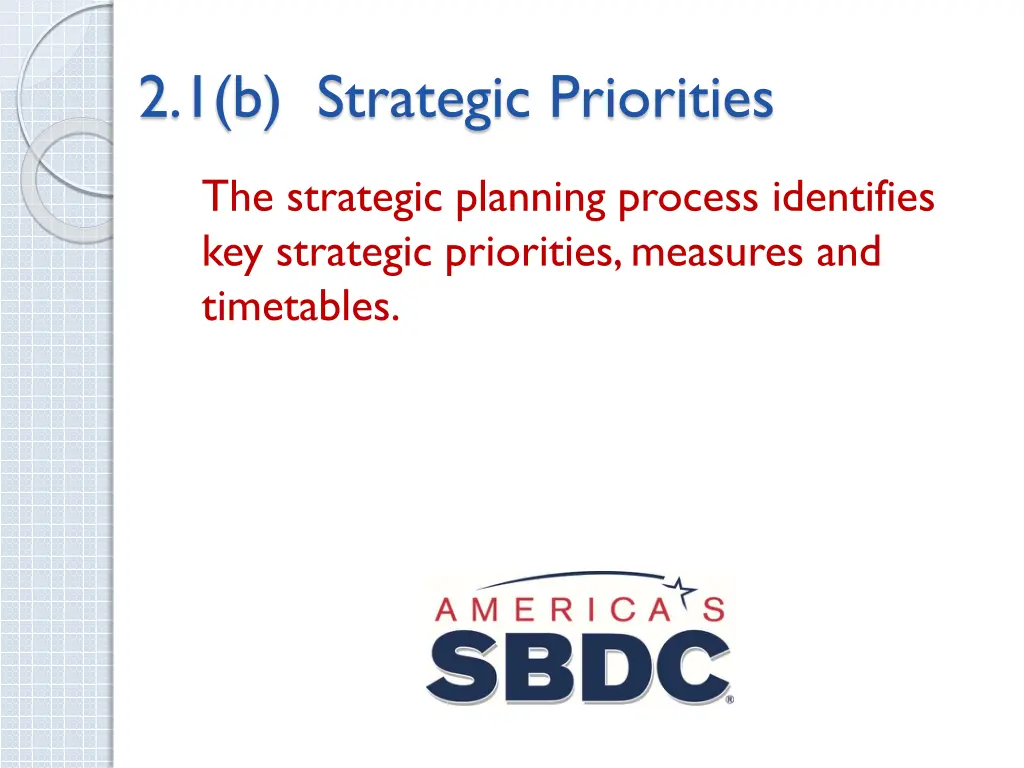 2.1(b) Strategic Priorities

The strategic planning process identifies key strategic priorities, measures and timetables.

AMERICA'S SBDC®